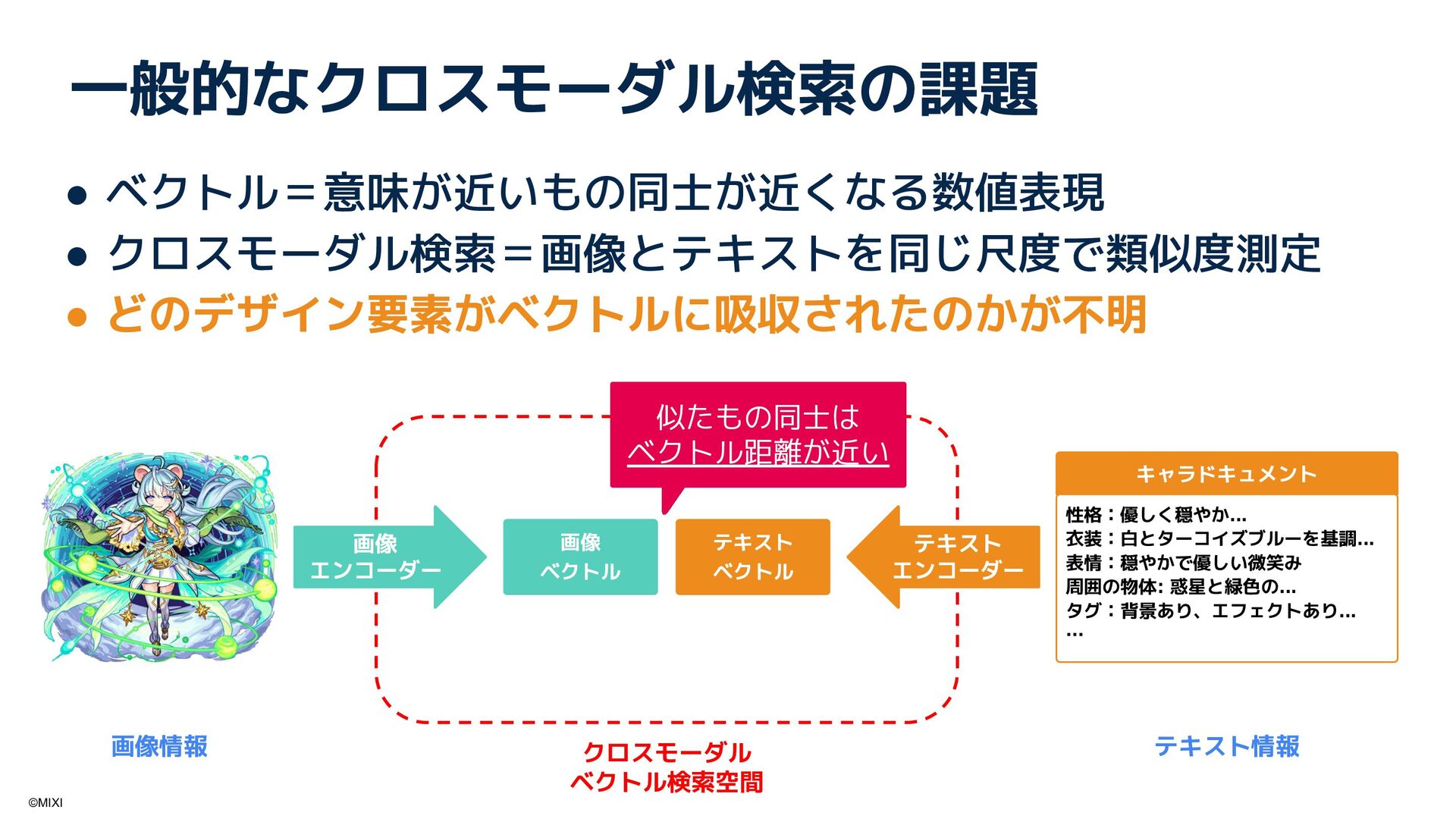 一般的なクロスモーダル検索の課題

● ベクトル＝意味が近いもの同士が近くなる数値表現
● クロスモーダル検索＝画像とテキストを同じ尺度で類似度測定
● どのデザイン要素がベクトルに吸収されたのかが不明

似たもの同士は
ベクトル距離が近い

画像
エンコーダー

画像
ベクトル

テキスト
ベクトル

テキスト
エンコーダー

キャラドキュメント

性格：優しく穏やか...
衣装：白とターコイズブルーを基調...
表情：穏やかで優しい微笑み
周囲の物体: 惑星と緑色の...
タグ：背景あり、エフェクトあり...
...

画像情報

クロスモーダル
ベクトル検索空間

テキスト情報

©MIXI